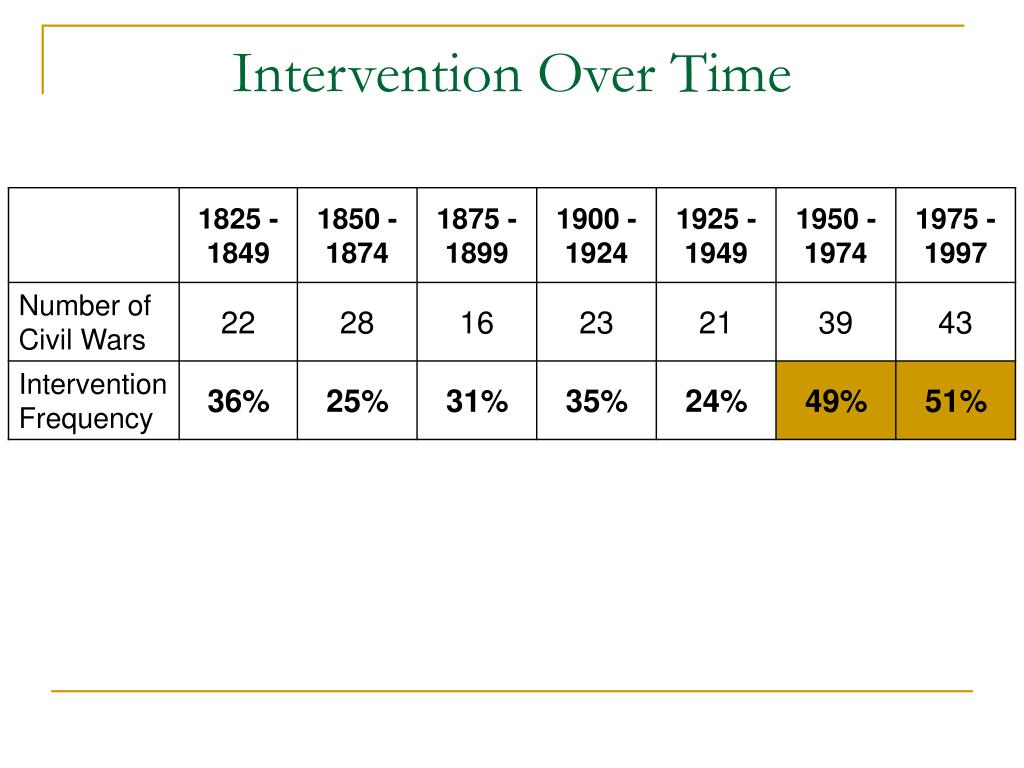 Intervention Over Time

| | 1825 - 1849 | 1850 - 1874 | 1875 - 1899 | 1900 - 1924 | 1925 - 1949 | 1950 - 1974 | 1975 - 1997 |
|---|---|---|---|---|---|---|---|
| Number of Civil Wars | 22 | 28 | 16 | 23 | 21 | 39 | 43 |
| Intervention Frequency | 36% | 25% | 31% | 35% | 24% | 49% | 51% |